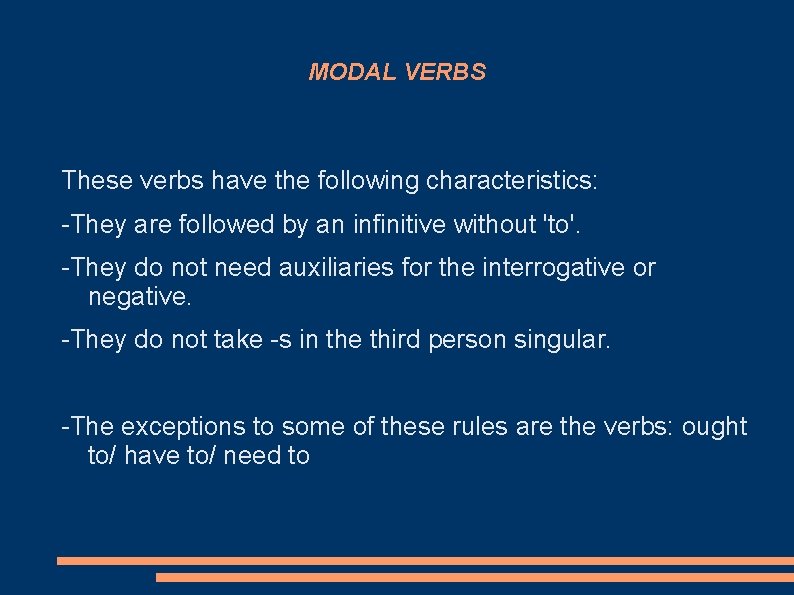 MODAL VERBS

These verbs have the following characteristics:

-They are followed by an infinitive without 'to'.

-They do not need auxiliaries for the interrogative or negative.

-They do not take -s in the third person singular.

-The exceptions to some of these rules are the verbs: ought to/ have to/ need to